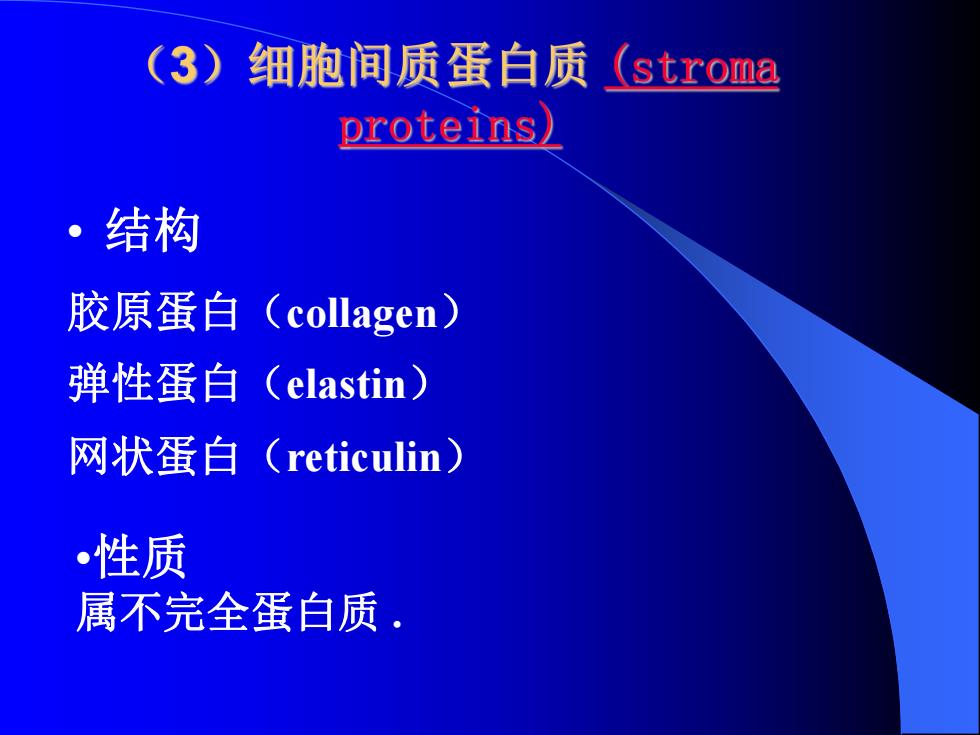 （3）细胞间质蛋白质（stroma proteins）

• 结构

胶原蛋白（collagen）
弹性蛋白（elastin）
网状蛋白（reticulin）

•性质
属不完全蛋白质 .